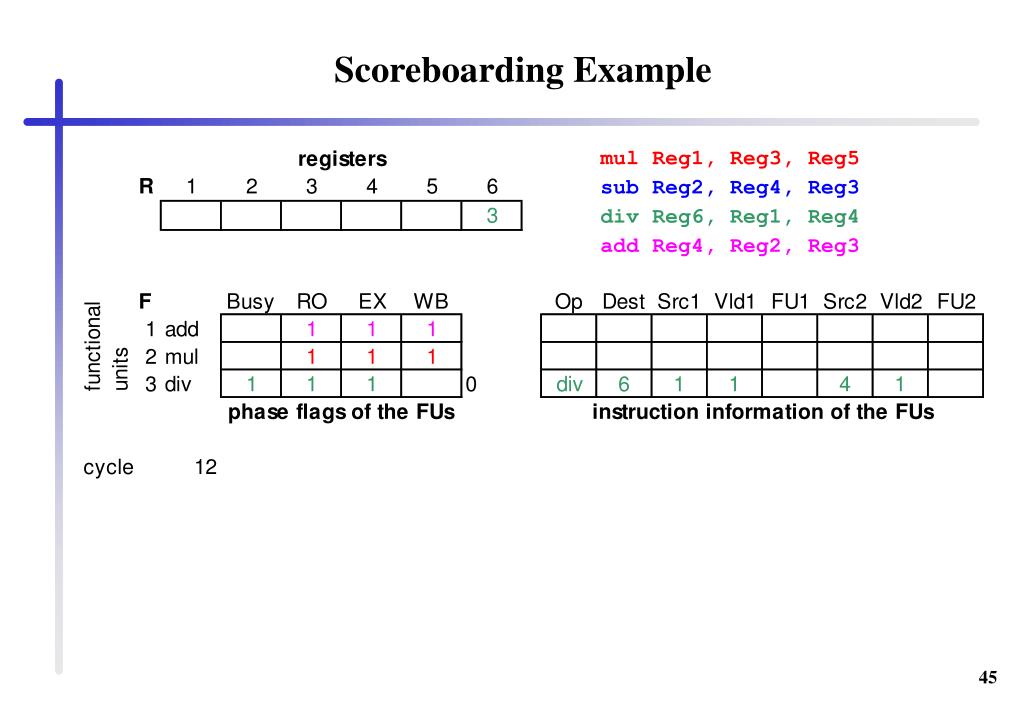 Scoreboarding Example

registers

| R | 1 | 2 | 3 | 4 | 5 | 6 |
|---|---|---|---|---|---|---|
| | | | | | | 3 |

mul Reg1, Reg3, Reg5
sub Reg2, Reg4, Reg3
div Reg6, Reg1, Reg4
add Reg4, Reg2, Reg3

functional units

| F | Busy | RO | EX | WB | |
|---|---|---|---|---|---|
| 1 add | | 1 | 1 | 1 | |
| 2 mul | | 1 | 1 | 1 | |
| 3 div | 1 | 1 | 1 | | 0 |

phase flags of the FUs

| Op | Dest | Src1 | Vld1 | FU1 | Src2 | Vld2 | FU2 |
|---|---|---|---|---|---|---|---|
| | | | | | | | |
| | | | | | | | |
| div | 6 | 1 | 1 | | 4 | 1 | |

instruction information of the FUs

cycle 12

45